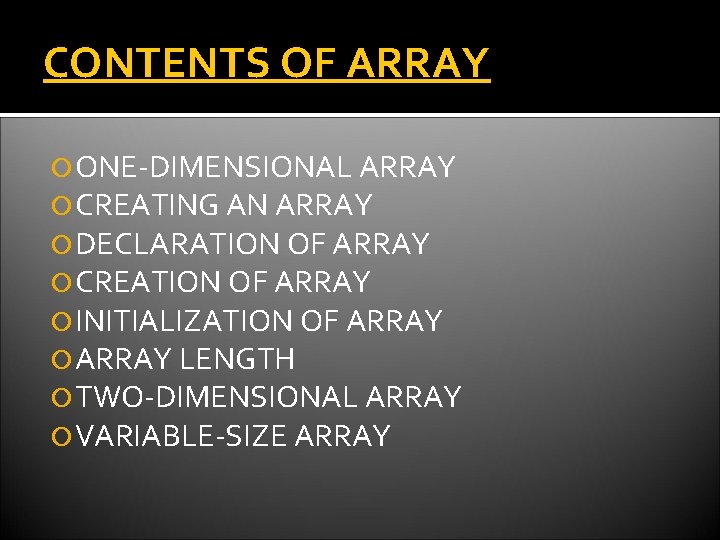 CONTENTS OF ARRAY

ONE-DIMENSIONAL ARRAY
CREATING AN ARRAY
DECLARATION OF ARRAY
CREATION OF ARRAY
INITIALIZATION OF ARRAY
ARRAY LENGTH
TWO-DIMENSIONAL ARRAY
VARIABLE-SIZE ARRAY